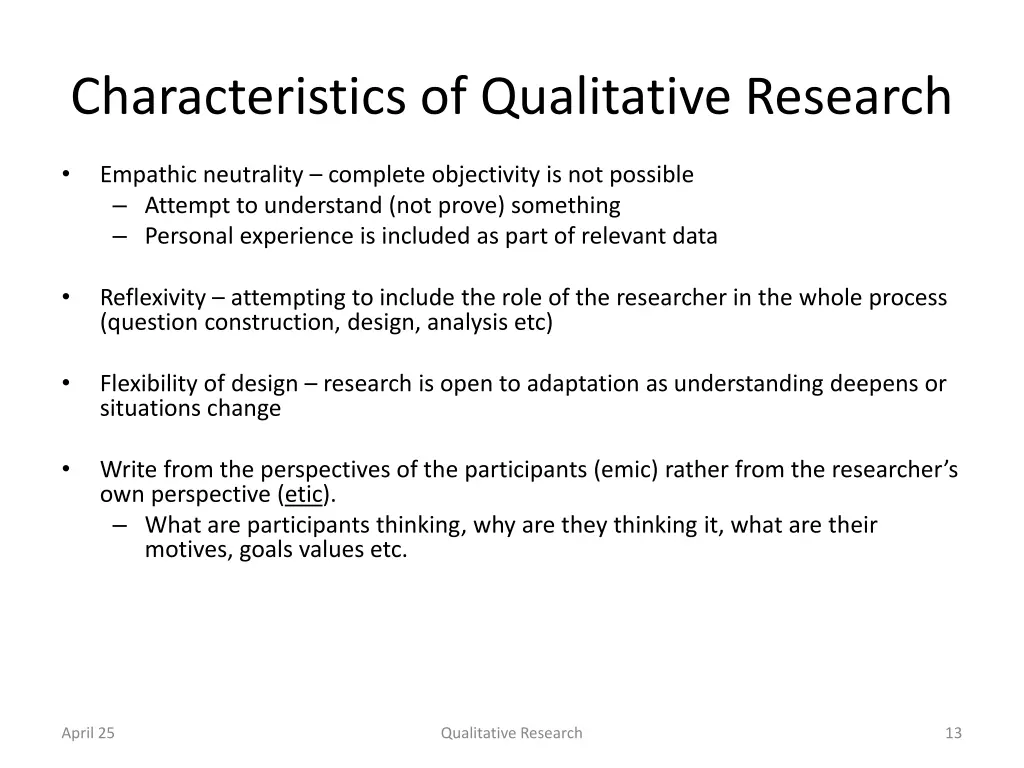 Characteristics of Qualitative Research

• Empathic neutrality – complete objectivity is not possible
– Attempt to understand (not prove) something
– Personal experience is included as part of relevant data

• Reflexivity – attempting to include the role of the researcher in the whole process (question construction, design, analysis etc)

• Flexibility of design – research is open to adaptation as understanding deepens or situations change

• Write from the perspectives of the participants (emic) rather from the researcher's own perspective (etic).
– What are participants thinking, why are they thinking it, what are their motives, goals values etc.

April 25

Qualitative Research

13